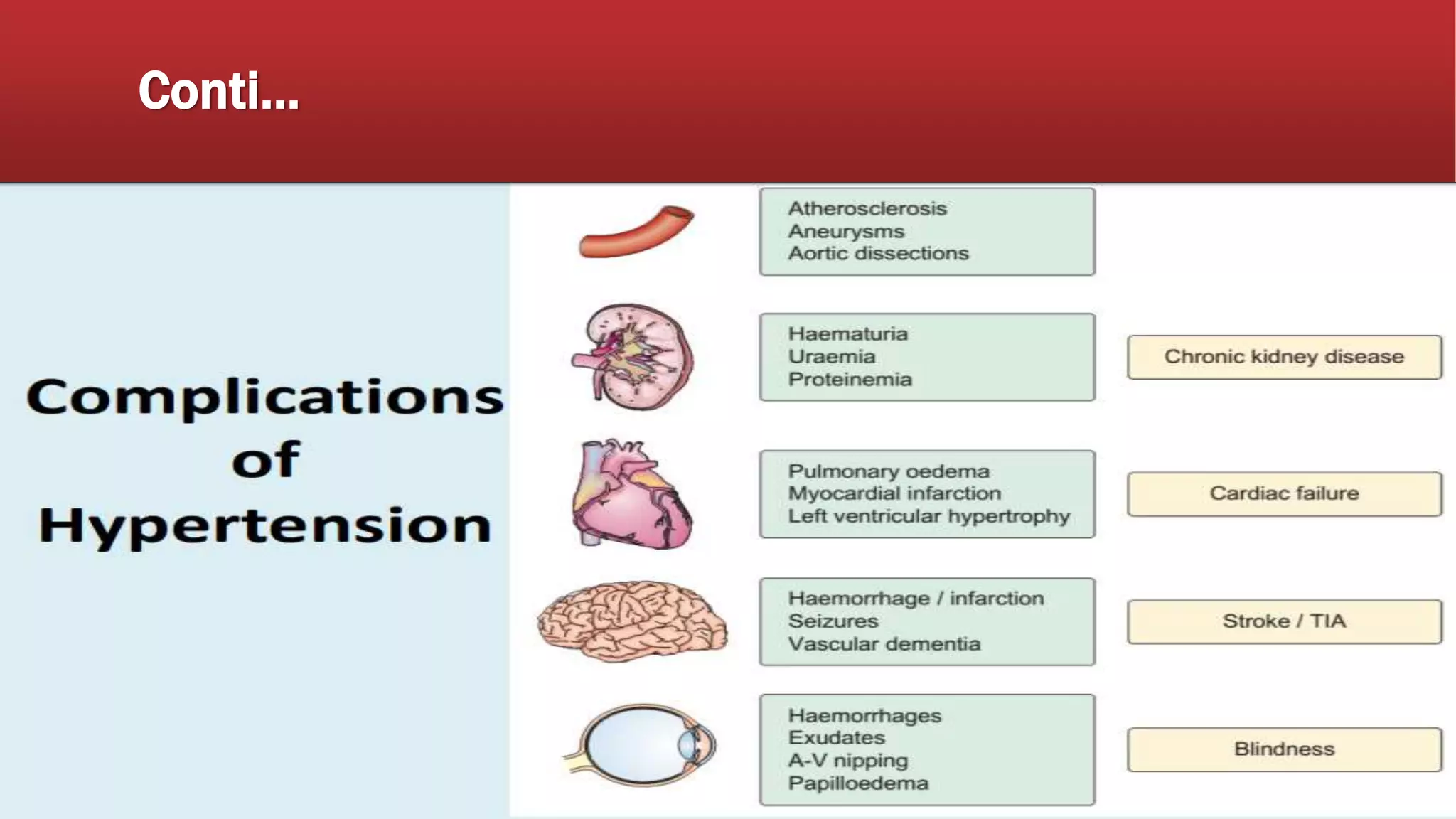 Conti...

Complications of Hypertension

Atherosclerosis
Aneurysms
Aortic dissections

Haematuria
Uraemia
Proteinemia

Chronic kidney disease

Pulmonary oedema
Myocardial infarction
Left ventricular hypertrophy

Cardiac failure

Haemorrhage / infarction
Seizures
Vascular dementia

Stroke / TIA

Haemorrhages
Exudates
A-V nipping
Papilloedema

Blindness